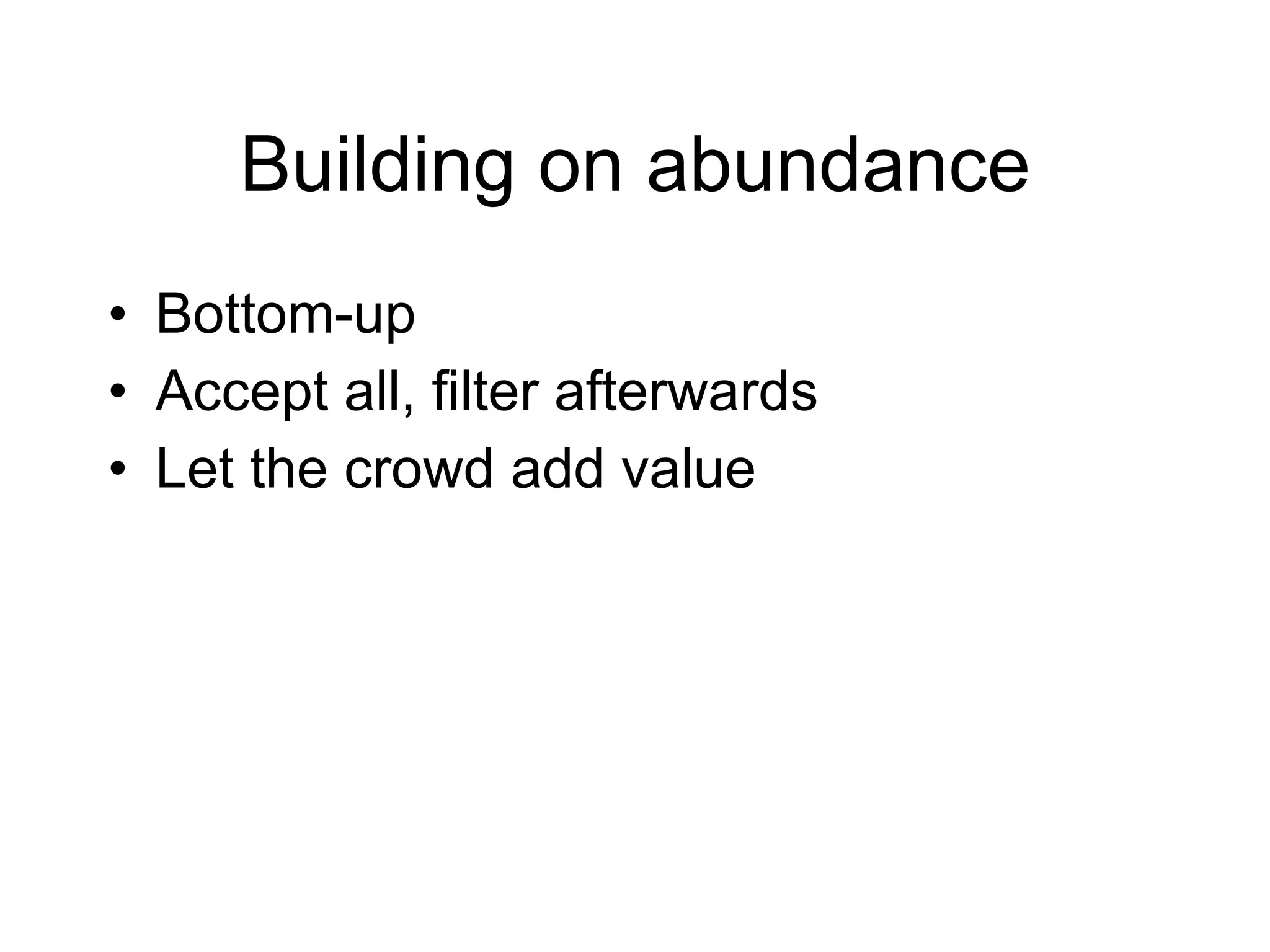 Building on abundance

• Bottom-up
• Accept all, filter afterwards
• Let the crowd add value